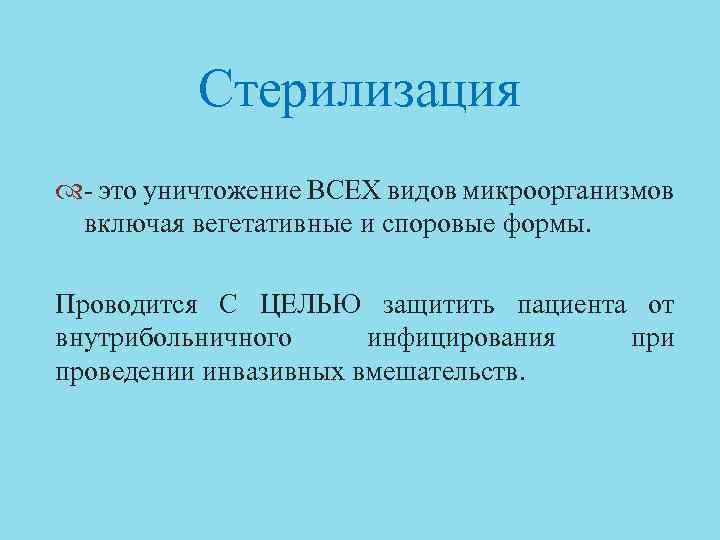 Стерилизация

- это уничтожение ВСЕХ видов микроорганизмов включая вегетативные и споровые формы.

Проводится С ЦЕЛЬЮ защитить пациента от внутрибольничного инфицирования при проведении инвазивных вмешательств.